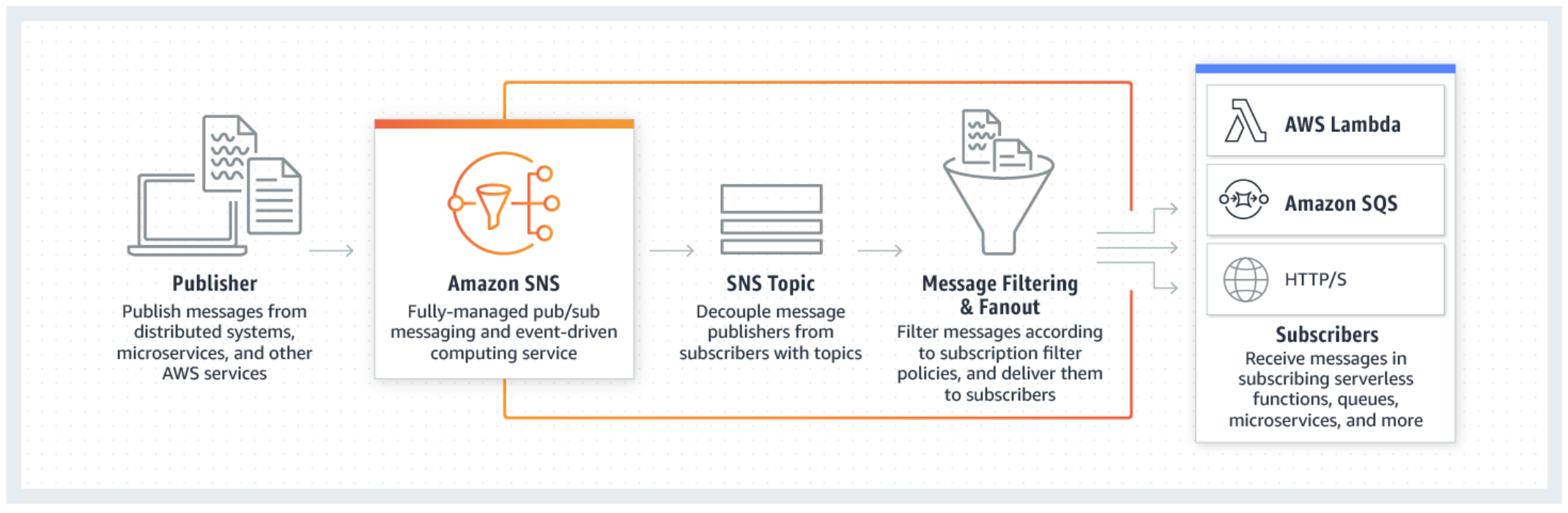 Publisher
Publish messages from distributed systems, microservices, and other AWS services

Amazon SNS
Fully-managed pub/sub messaging and event-driven computing service

SNS Topic
Decouple message publishers from subscribers with topics

Message Filtering & Fanout
Filter messages according to subscription filter policies, and deliver them to subscribers

AWS Lambda

Amazon SQS

HTTP/S

Subscribers
Receive messages in subscribing serverless functions, queues, microservices, and more